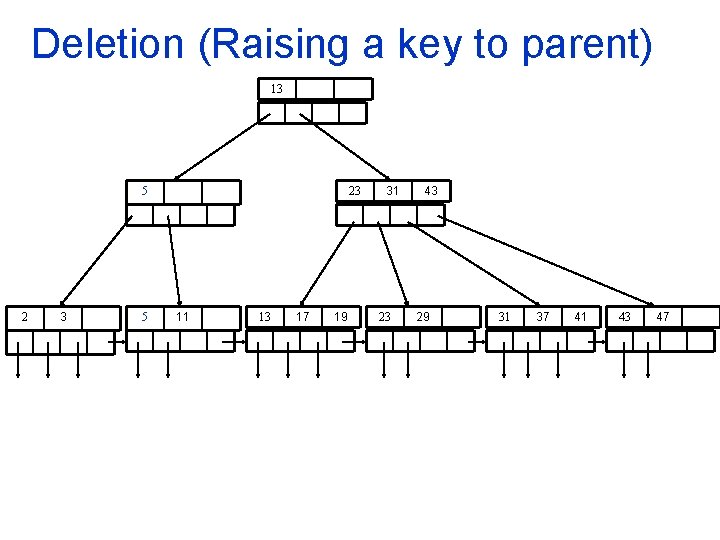 Deletion (Raising a key to parent)

13

5

23 31 43

2 3

5 11

13 17 19

23 29

31 37 41

43 47